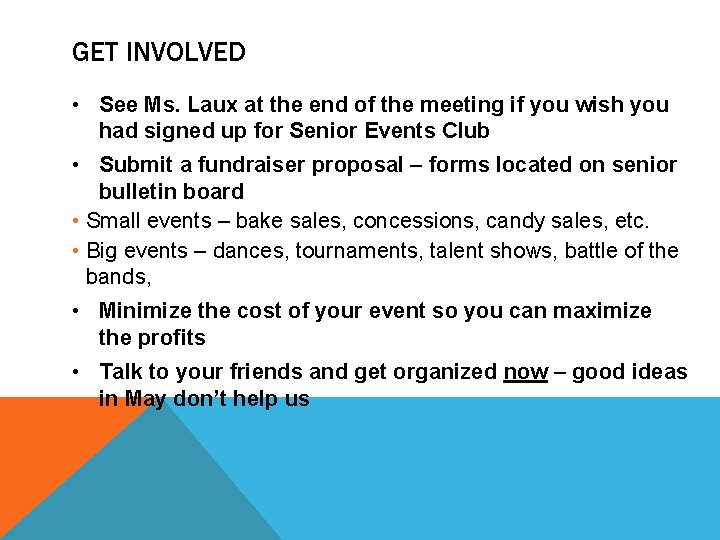 GET INVOLVED

• See Ms. Laux at the end of the meeting if you wish you had signed up for Senior Events Club

• Submit a fundraiser proposal – forms located on senior bulletin board

• Small events – bake sales, concessions, candy sales, etc.

• Big events – dances, tournaments, talent shows, battle of the bands,

• Minimize the cost of your event so you can maximize the profits

• Talk to your friends and get organized now – good ideas in May don't help us